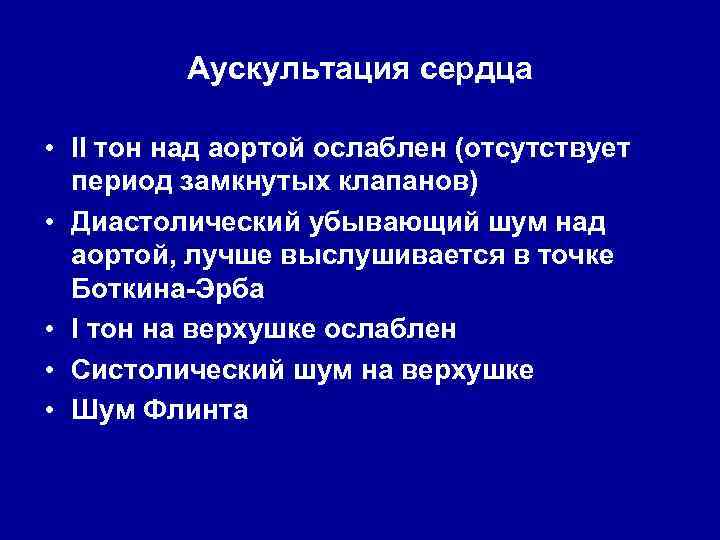 Аускультация сердца

• II тон над аортой ослаблен (отсутствует период замкнутых клапанов)
• Диастолический убывающий шум над аортой, лучше выслушивается в точке Боткина-Эрба
• I тон на верхушке ослаблен
• Систолический шум на верхушке
• Шум Флинта